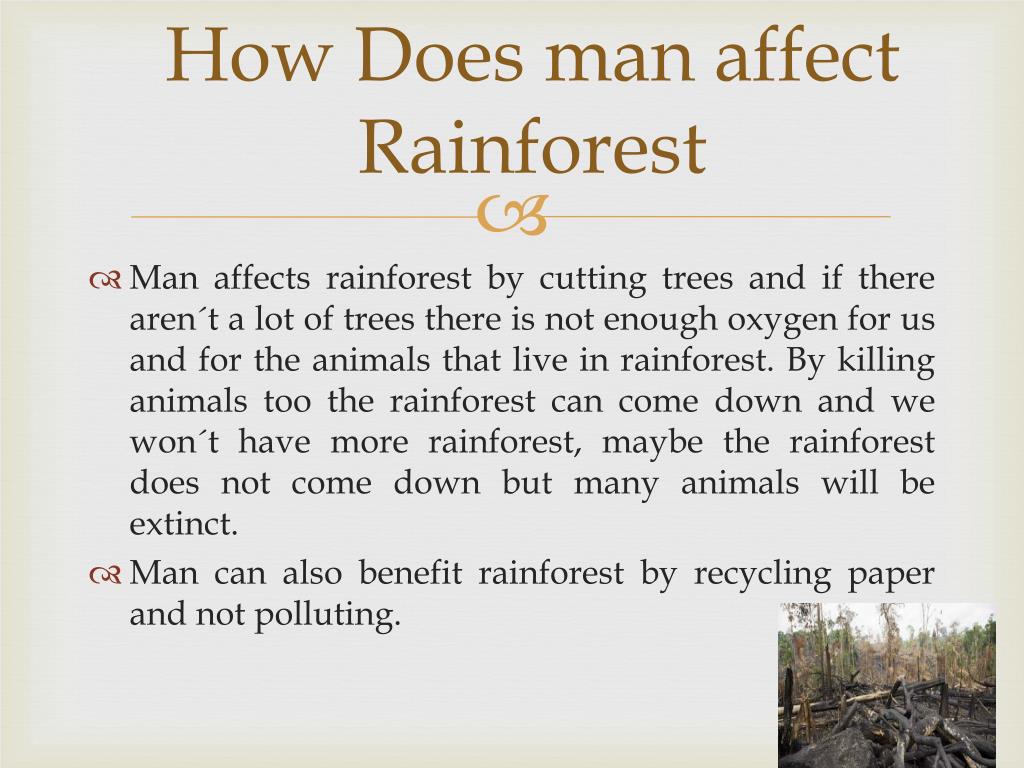 How Does man affect Rainforest

Man affects rainforest by cutting trees and if there aren´t a lot of trees there is not enough oxygen for us and for the animals that live in rainforest. By killing animals too the rainforest can come down and we won´t have more rainforest, maybe the rainforest does not come down but many animals will be extinct.

Man can also benefit rainforest by recycling paper and not polluting.